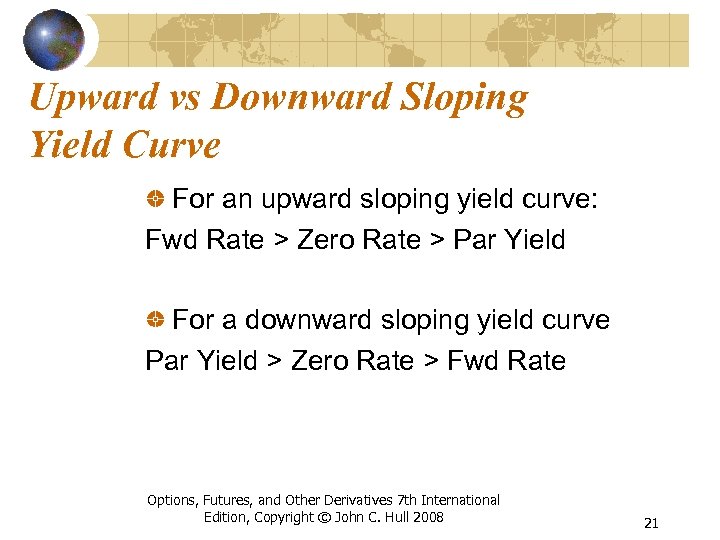 Upward vs Downward Sloping Yield Curve

For an upward sloping yield curve:
Fwd Rate > Zero Rate > Par Yield

For a downward sloping yield curve
Par Yield > Zero Rate > Fwd Rate

Options, Futures, and Other Derivatives 7th International Edition, Copyright © John C. Hull 2008

21